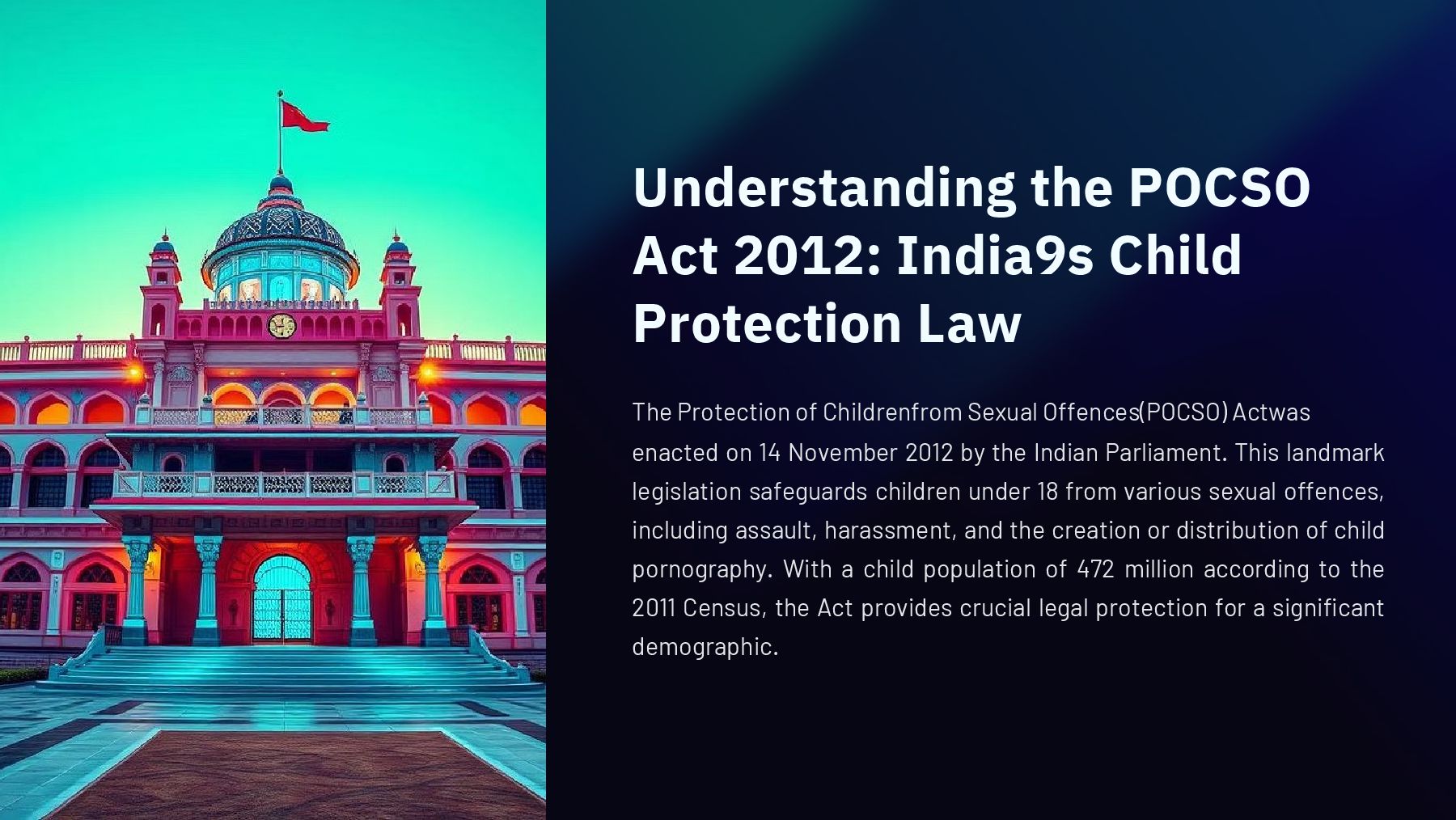 Understanding the POCSO Act 2012: India9s Child Protection Law

The Protection of Childrenfrom Sexual Offences(POCSO) Actwas enacted on 14 November 2012 by the Indian Parliament. This landmark legislation safeguards children under 18 from various sexual offences, including assault, harassment, and the creation or distribution of child pornography. With a child population of 472 million according to the 2011 Census, the Act provides crucial legal protection for a significant demographic.